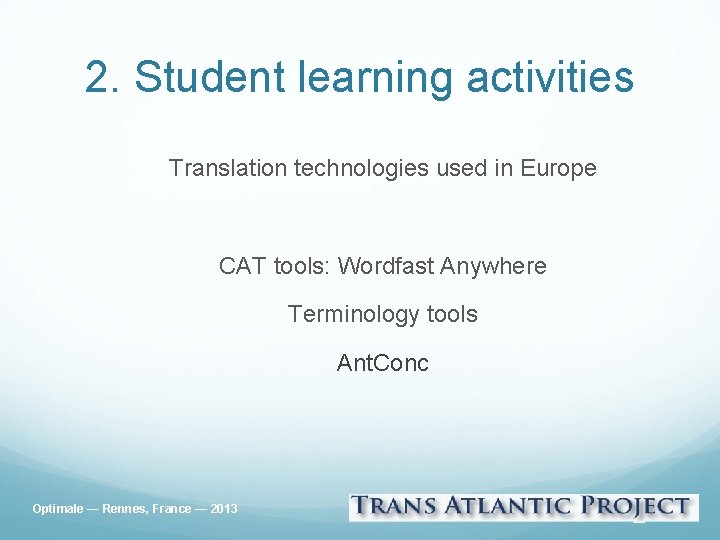 2. Student learning activities

Translation technologies used in Europe

CAT tools: Wordfast Anywhere

Terminology tools

AntConc

Optimale — Rennes, France — 2013

TRANS ATLANTIC PROJECT